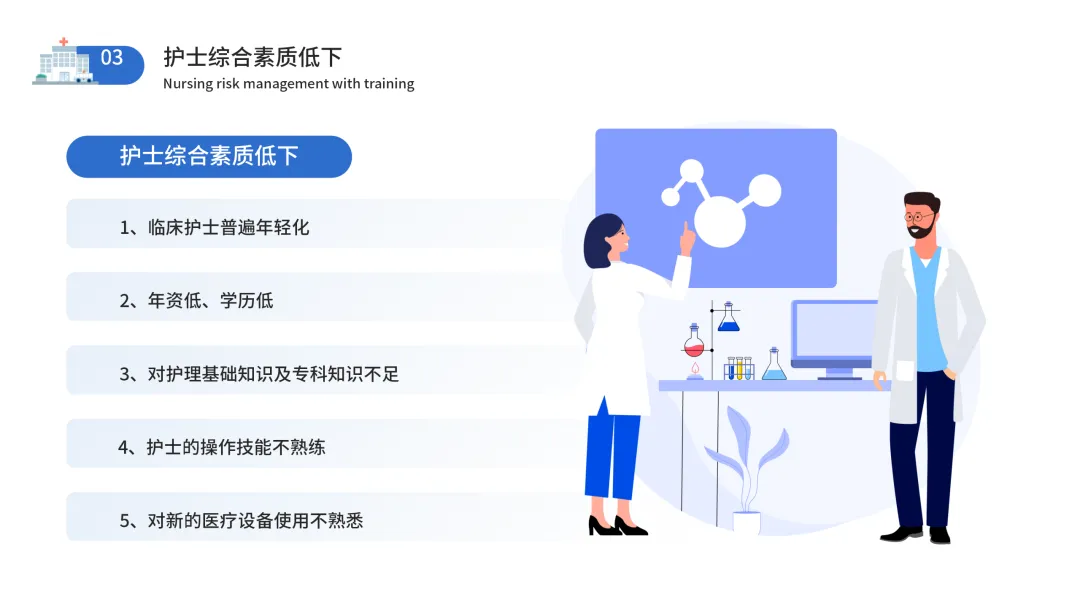 03

护士综合素质低下

Nursing risk management with training

护士综合素质低下

1、临床护士普遍年轻化

2、年资低、学历低

3、对护理基础知识及专科知识不足

4、护士的操作技能不熟练

5、对新的医疗设备使用不熟悉